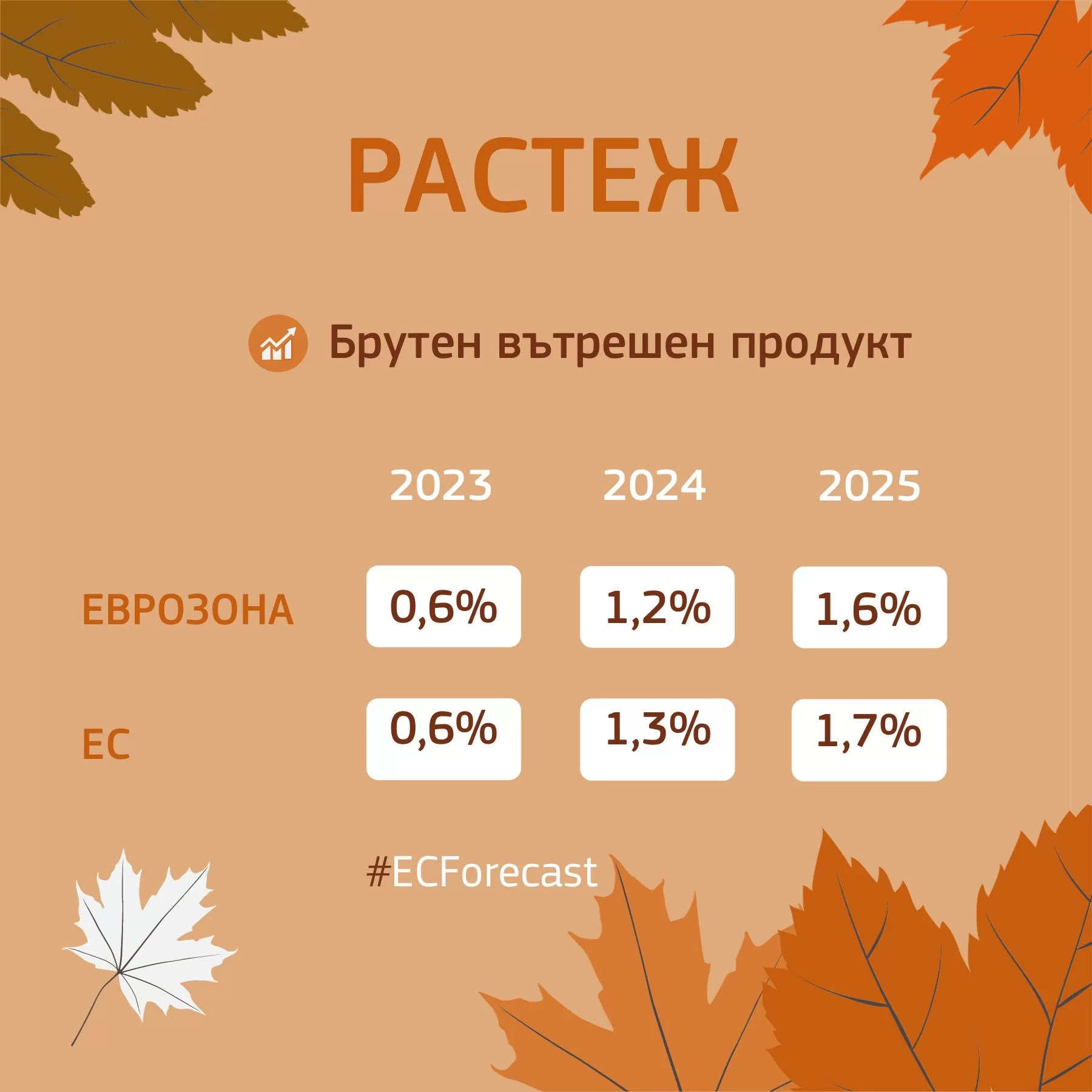 РАСТЕЖ

Брутен вътрешен продукт

| | 2023 | 2024 | 2025 |
|---|---|---|---|
| ЕВРОЗОНА | 0,6% | 1,2% | 1,6% |
| ЕС | 0,6% | 1,3% | 1,7% |

#ECForecast